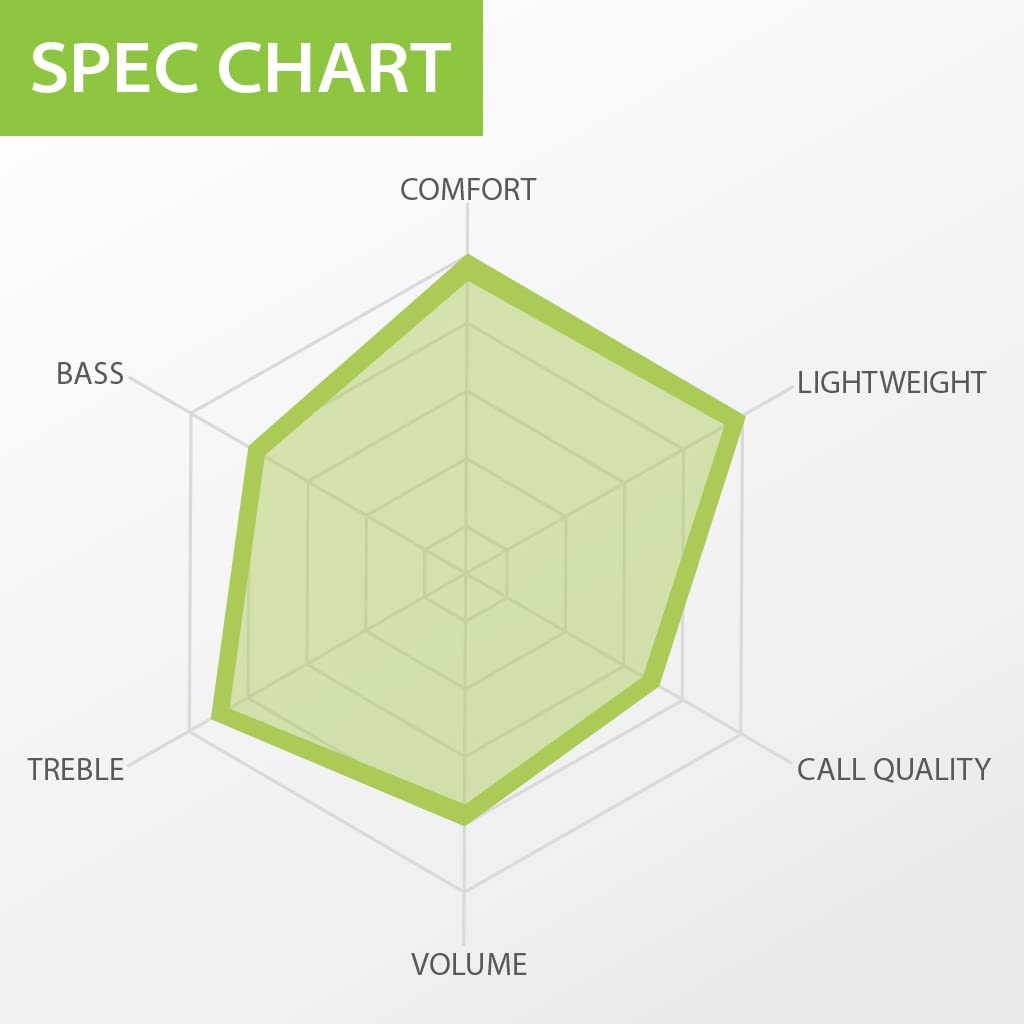 SPEC CHART

COMFORT

BASS

LIGHTWEIGHT

TREBLE

CALL QUALITY

VOLUME